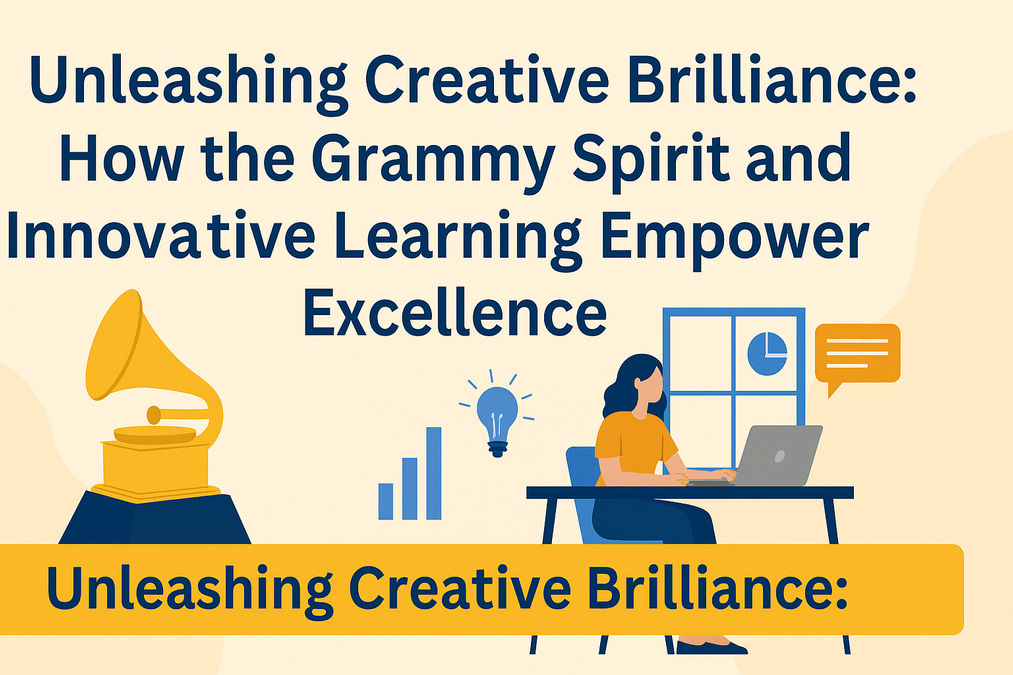 Unleashing Creative Brilliance: How the Grammy Spirit and Innovative Learning Empower Excellence

Unleashing Creative Brilliance: